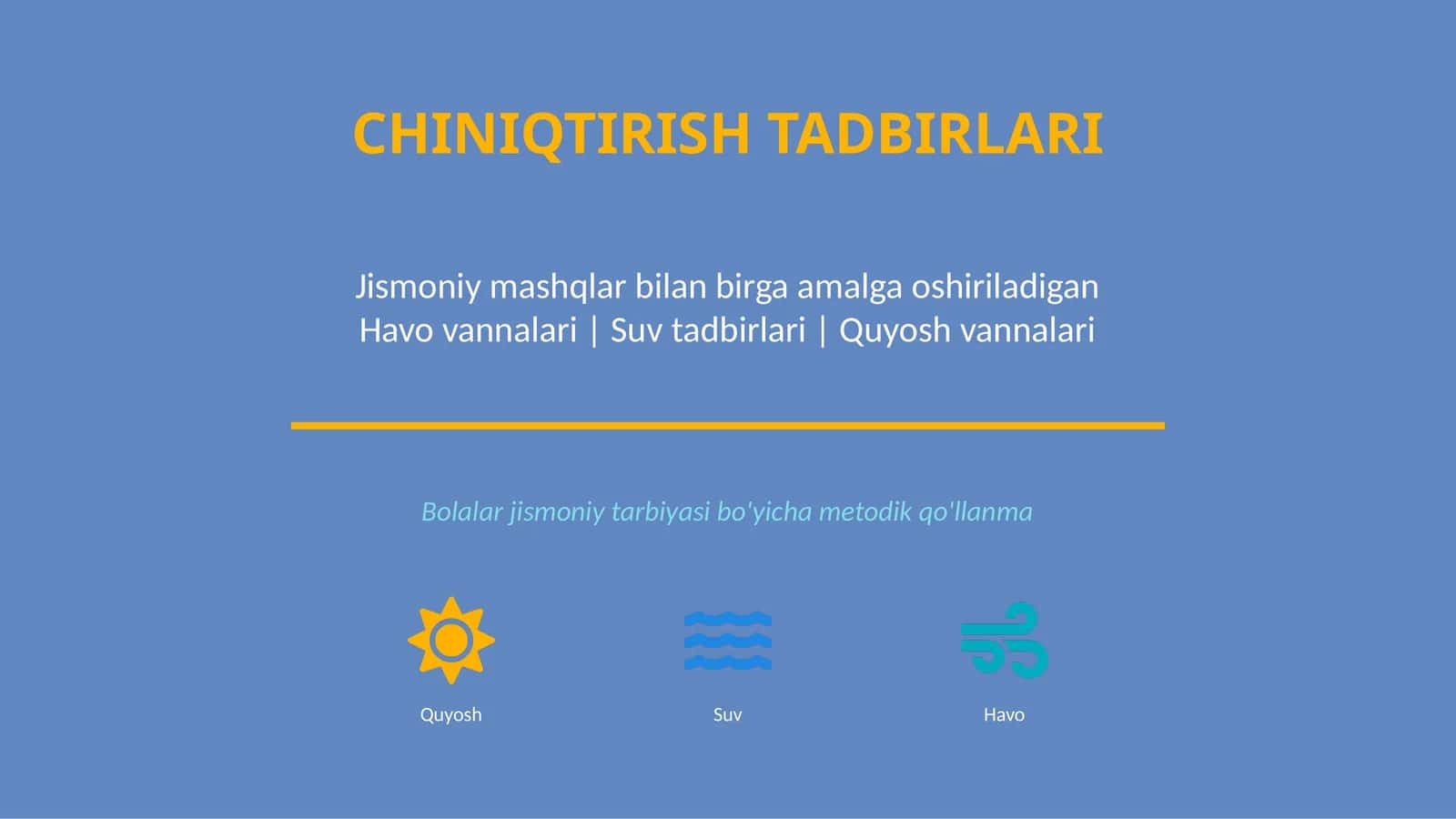 CHINIQTIRISH TADBIRLARI

Jismoniy mashqlar bilan birga amalga oshiriladigan
Havo vannalari | Suv tadbirlari | Quyosh vannalari

Bolalar jismoniy tarbiyasi bo'yicha metodik qo'llanma

Quyosh

Suv

Havo